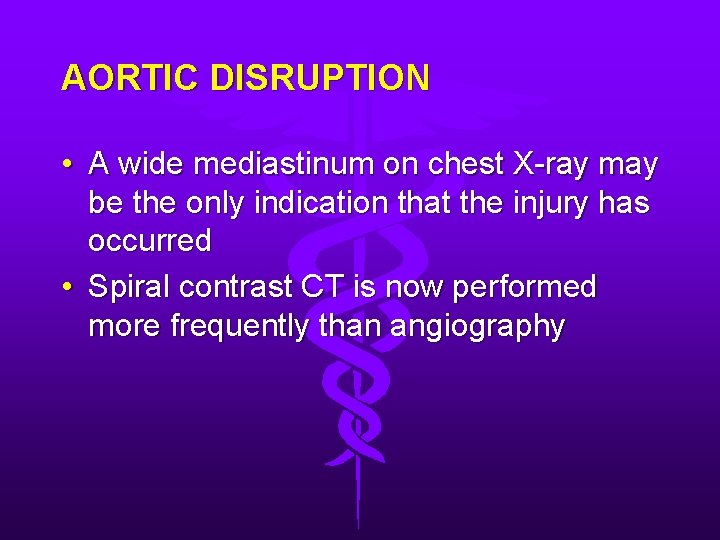 AORTIC DISRUPTION

• A wide mediastinum on chest X-ray may be the only indication that the injury has occurred

• Spiral contrast CT is now performed more frequently than angiography